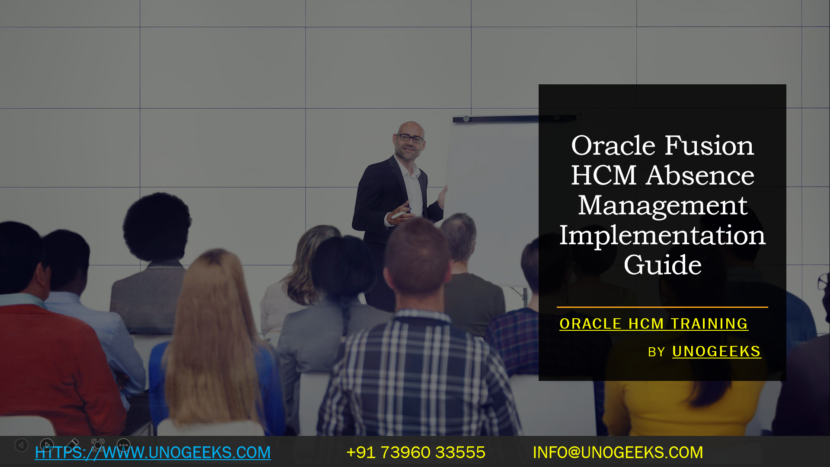 Oracle Fusion HCM Absence Management Implementation Guide

ORACLE HCM TRAINING

BY UNOGEEKS

HTTPS://WWW.UNOGEEKS.COM +91 73960 33555 INFO@UNOGEEKS.COM